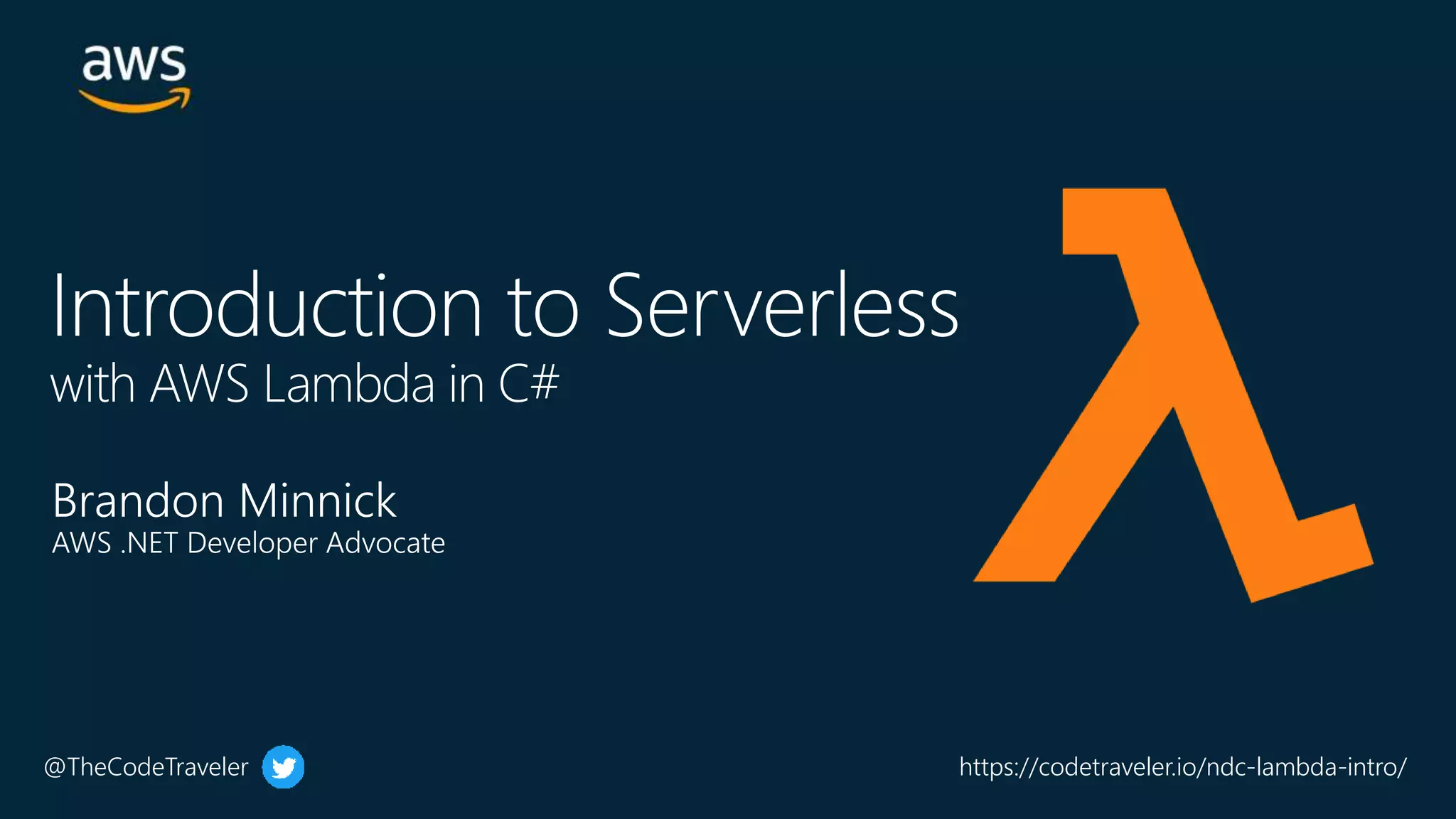 aws

Introduction to Serverless
with AWS Lambda in C#

Brandon Minnick
AWS .NET Developer Advocate

@TheCodeTraveler

https://codetraveler.io/ndc-lambda-intro/